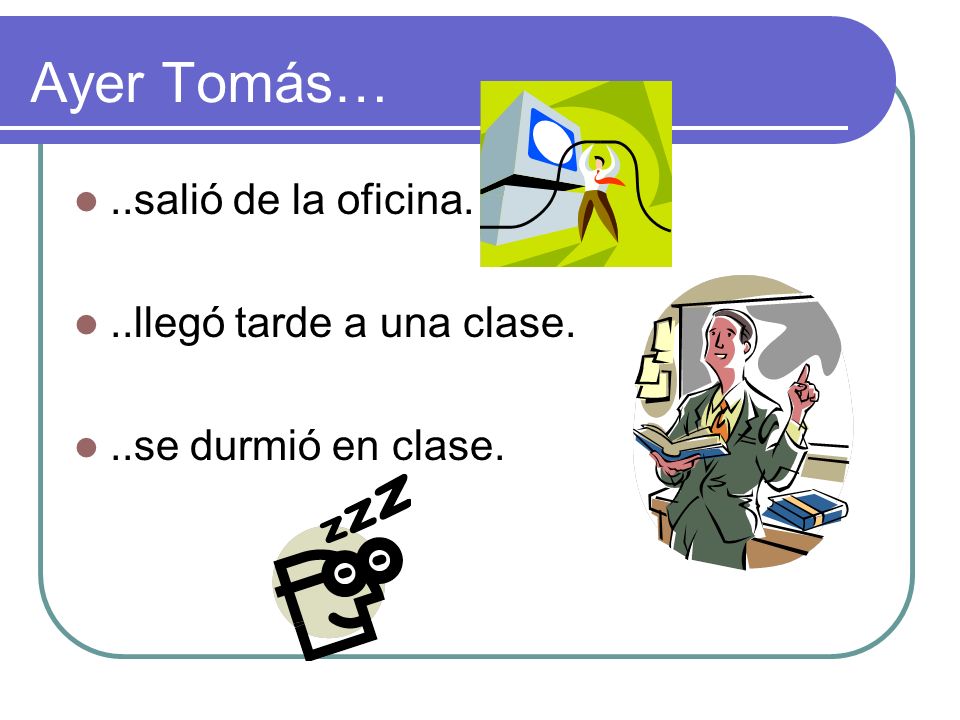 Ayer Tomás…

- ..salió de la oficina.
- ..llegó tarde a una clase.
- ..se durmió en clase.

zzz